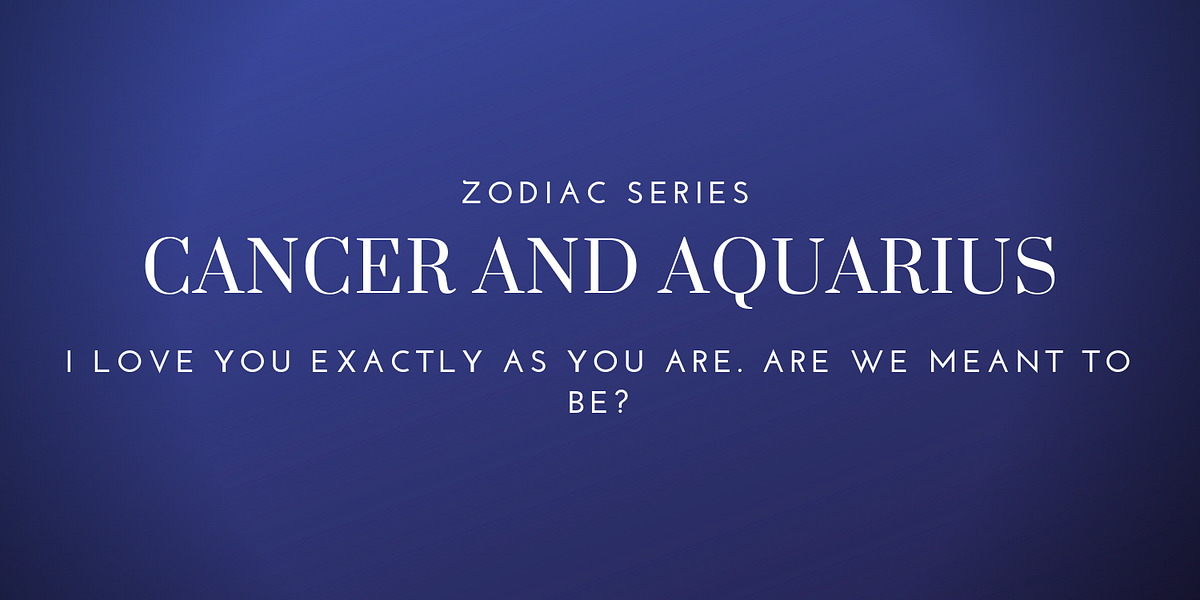 ZODIAC SERIES

CANCER AND AQUARIUS

I LOVE YOU EXACTLY AS YOU ARE. ARE WE MEANT TO BE?